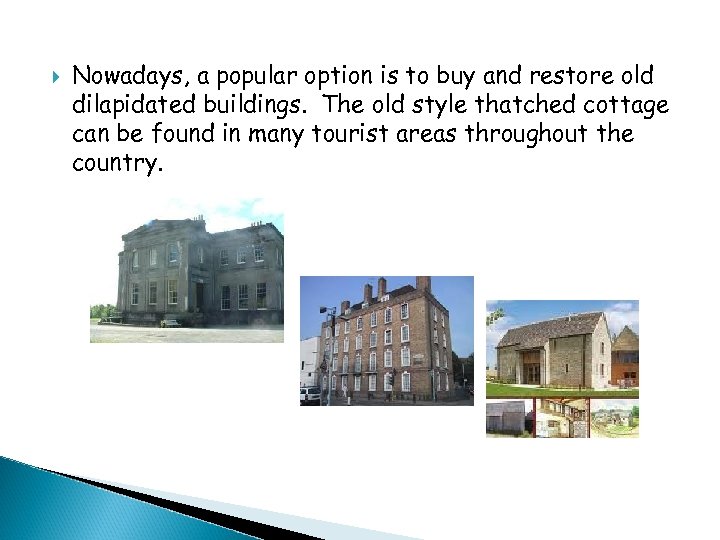 Nowadays, a popular option is to buy and restore old dilapidated buildings. The old style thatched cottage can be found in many tourist areas throughout the country.